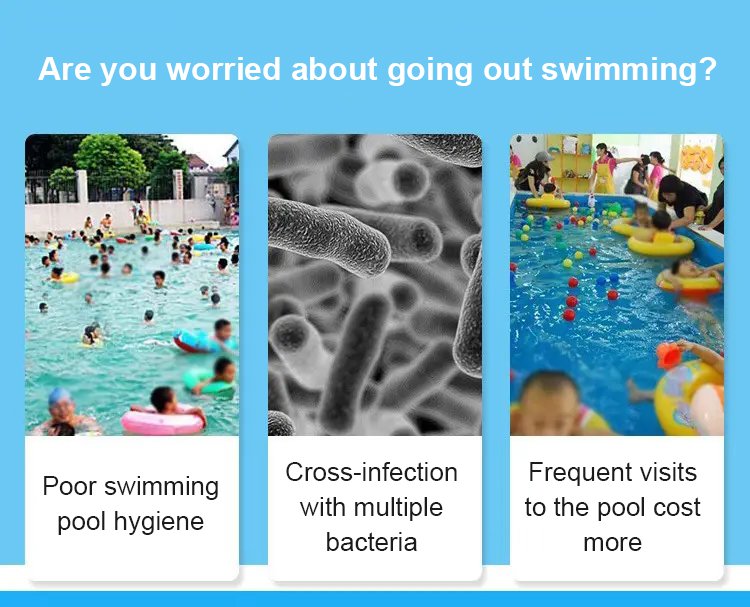 Are you worried about going out swimming?

Poor swimming pool hygiene

Cross-infection with multiple bacteria

Frequent visits to the pool cost more